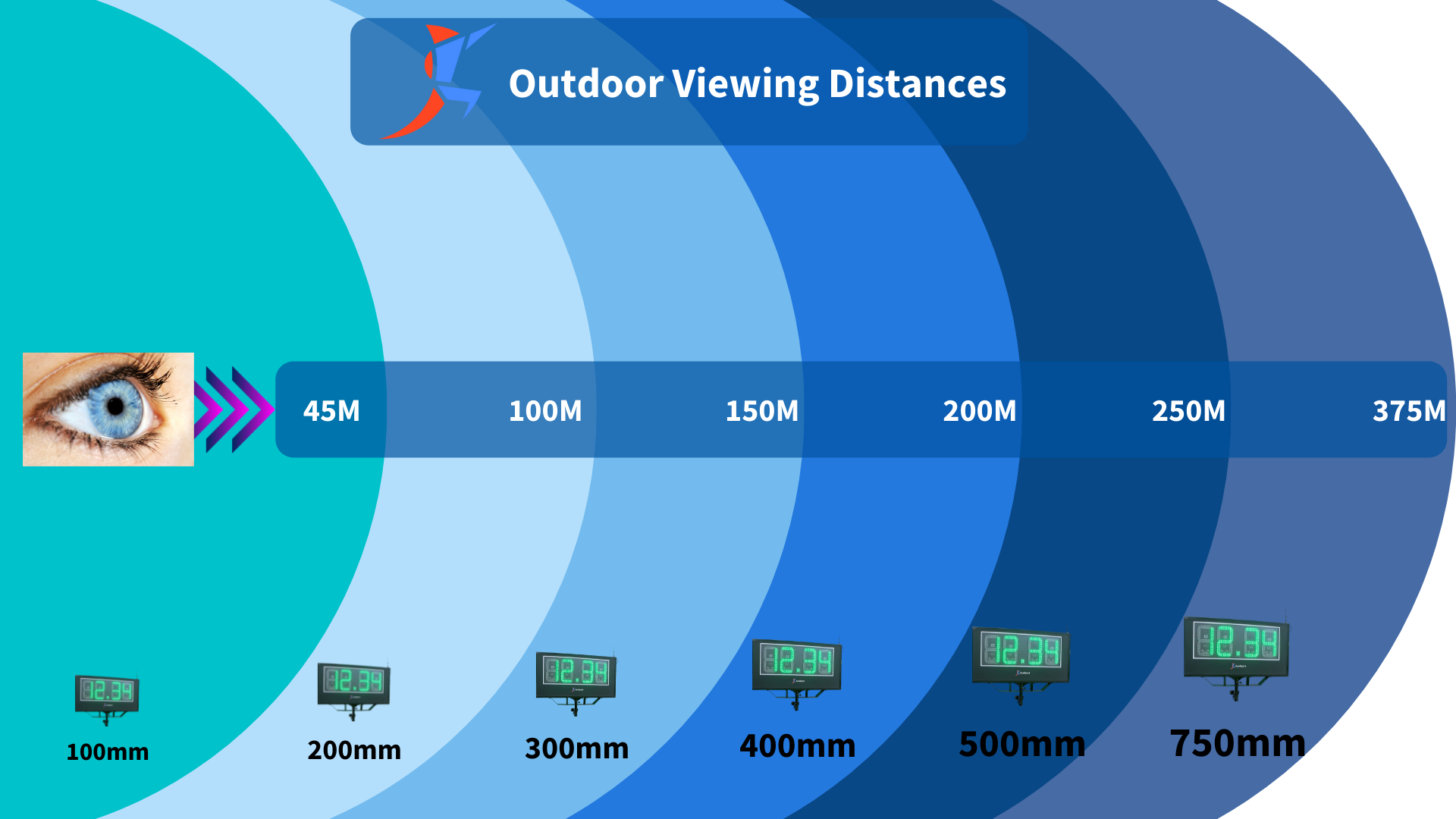 Outdoor Viewing Distances

45M
100M
150M
200M
250M
375M

12.34
100mm
12.34
200mm
12.34
300mm
12.34
400mm
12.34
500mm
12.34
750mm